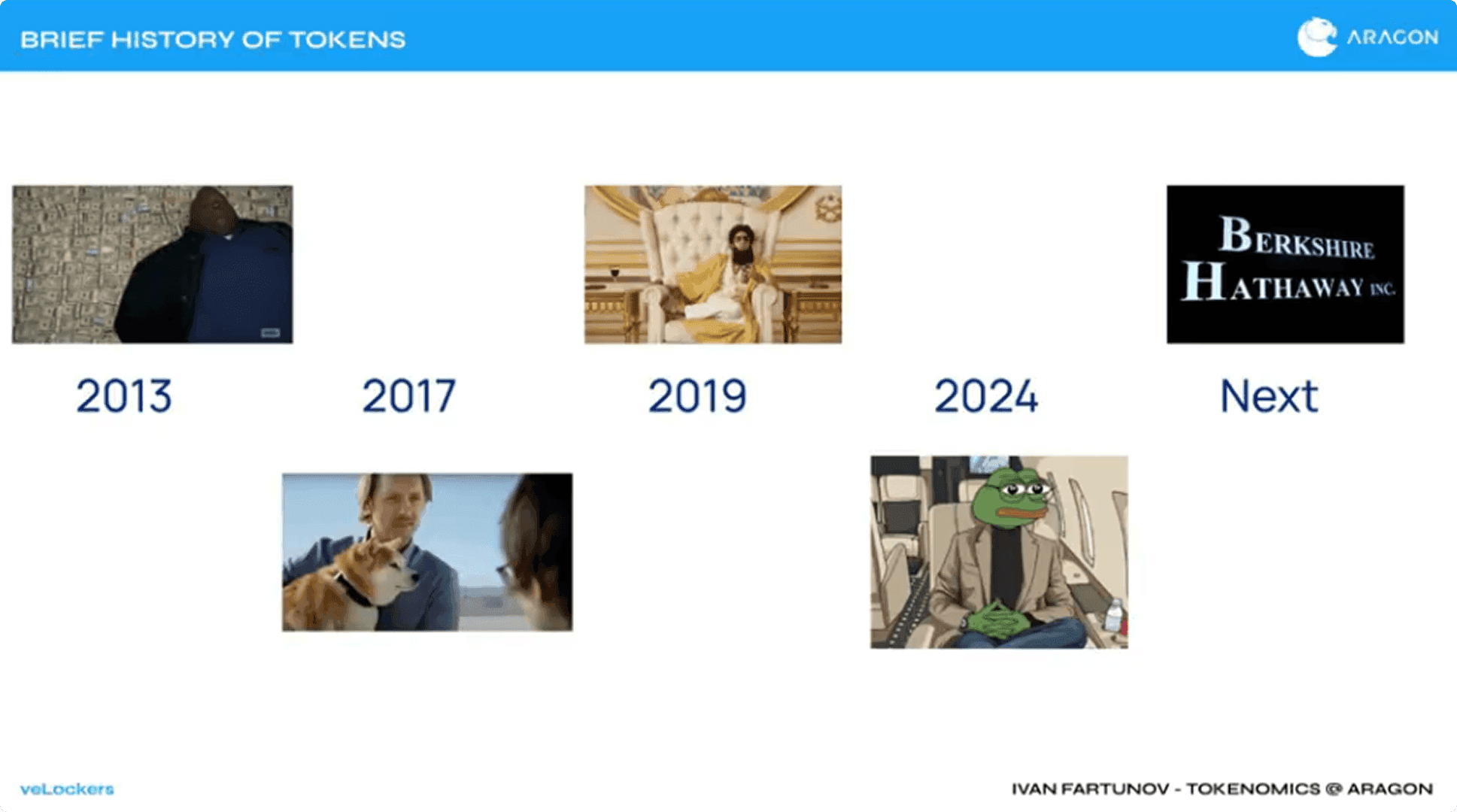 BRIEF HISTORY OF TOKENS

ARAGON

BERKSHIRE HATHAWAY INC.

2013

2017

2019

2024

Next

veLockers

IVAN FARTUNOV - TOKENOMICS @ ARAGON